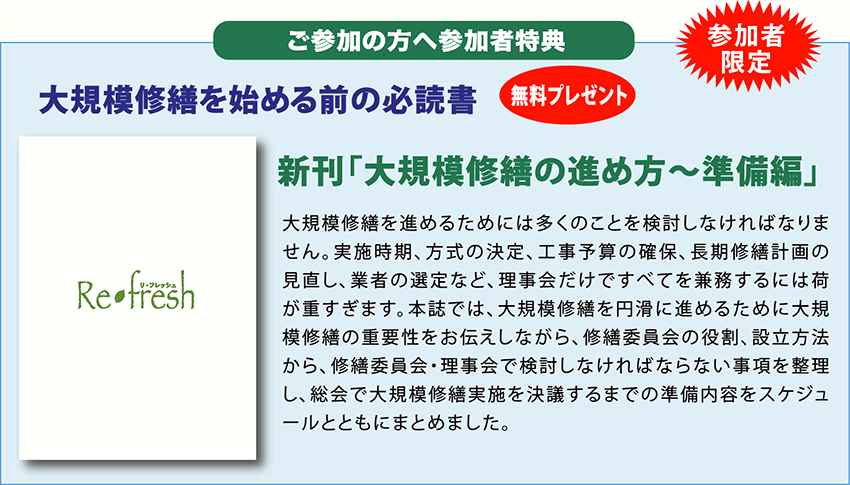 ご参加の方へ参加者特典

参加者限定

大規模修繕を始める前の必読書

無料プレゼント

リ・フレッシュ
Re・fresh

新刊「大規模修繕の進め方～準備編」

大規模修繕を進めるためには多くのことを検討しなければなりません。実施時期、方式の決定、工事予算の確保、長期修繕計画の見直し、業者の選定など、理事会だけですべてを兼務するには荷が重すぎます。本誌では、大規模修繕を円滑に進めるために大規模修繕の重要性をお伝えしながら、修繕委員会の役割、設立方法から、修繕委員会・理事会で検討しなければならない事項を整理し、総会で大規模修繕実施を決議するまでの準備内容をスケジュールとともにまとめました。